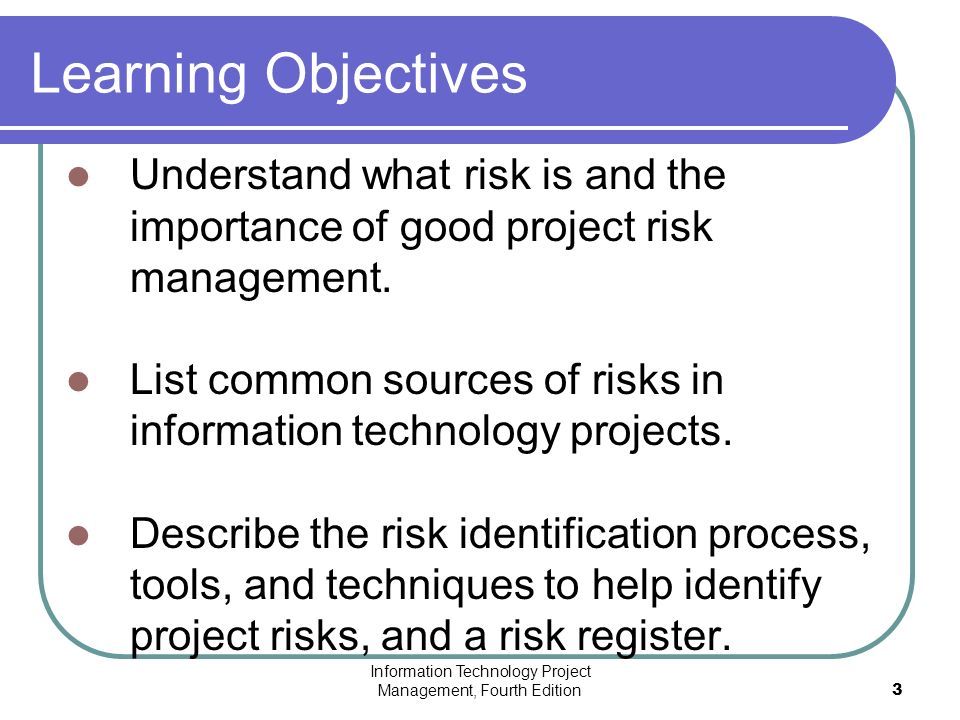 Learning Objectives

- Understand what risk is and the importance of good project risk management.

- List common sources of risks in information technology projects.

- Describe the risk identification process, tools, and techniques to help identify project risks, and a risk register.

Information Technology Project Management, Fourth Edition

3